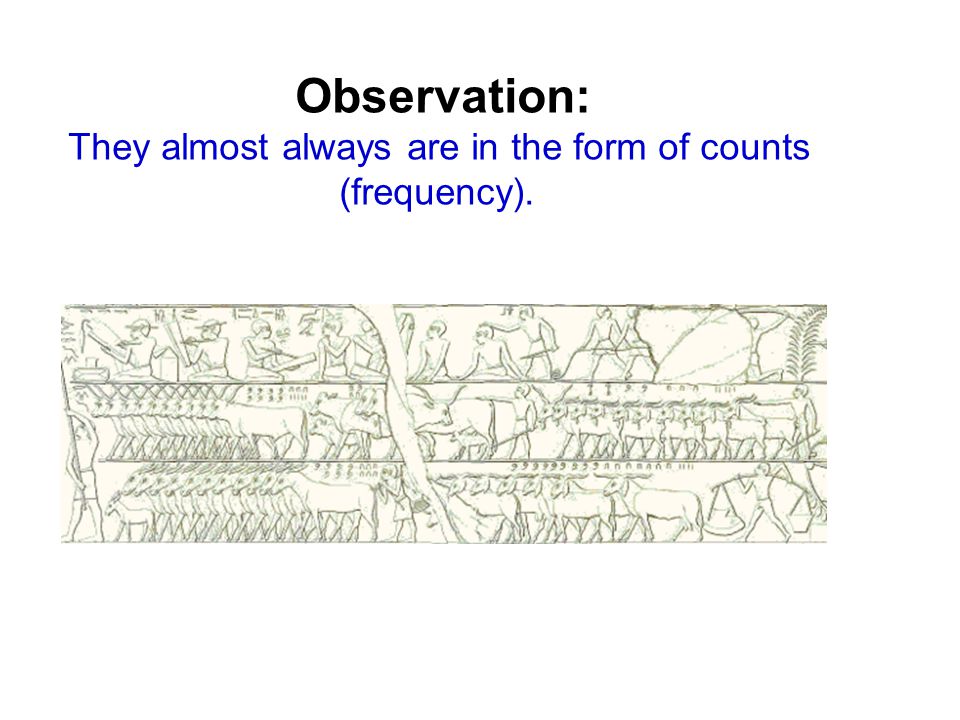 Observation:
They almost always are in the form of counts (frequency).